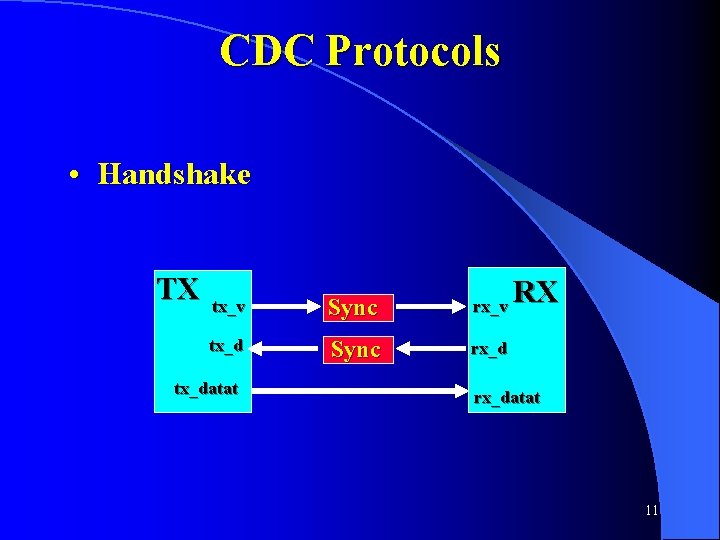 CDC Protocols

• Handshake

TX
tx_v
tx_d
tx_datat

Sync
Sync

RX
rx_v
rx_d
rx_datat

11